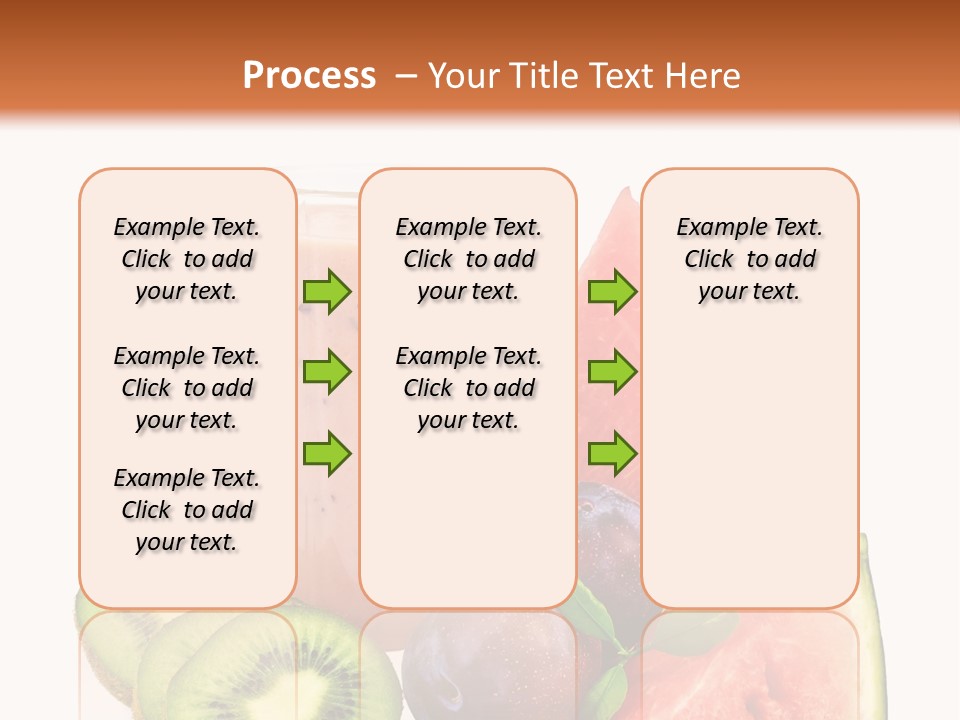 Process – Your Title Text Here

Example Text. Click to add your text.

Example Text. Click to add your text.

Example Text. Click to add your text.

Example Text. Click to add your text.

Example Text. Click to add your text.

Example Text. Click to add your text.